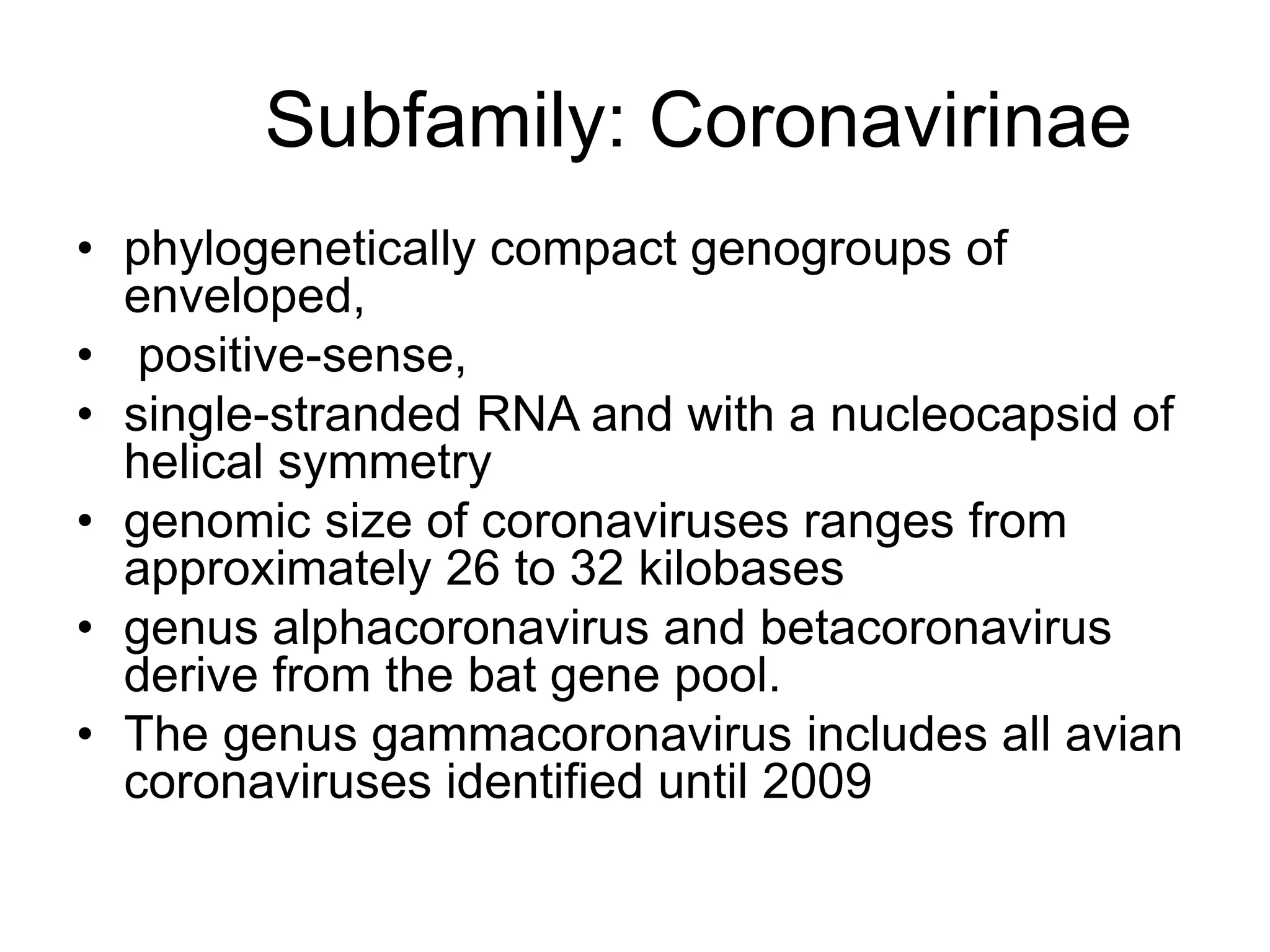 Subfamily: Coronavirinae

• phylogenetically compact genogroups of enveloped,
• positive-sense,
• single-stranded RNA and with a nucleocapsid of helical symmetry
• genomic size of coronaviruses ranges from approximately 26 to 32 kilobases
• genus alphacoronavirus and betacoronavirus derive from the bat gene pool.
• The genus gammacoronavirus includes all avian coronaviruses identified until 2009